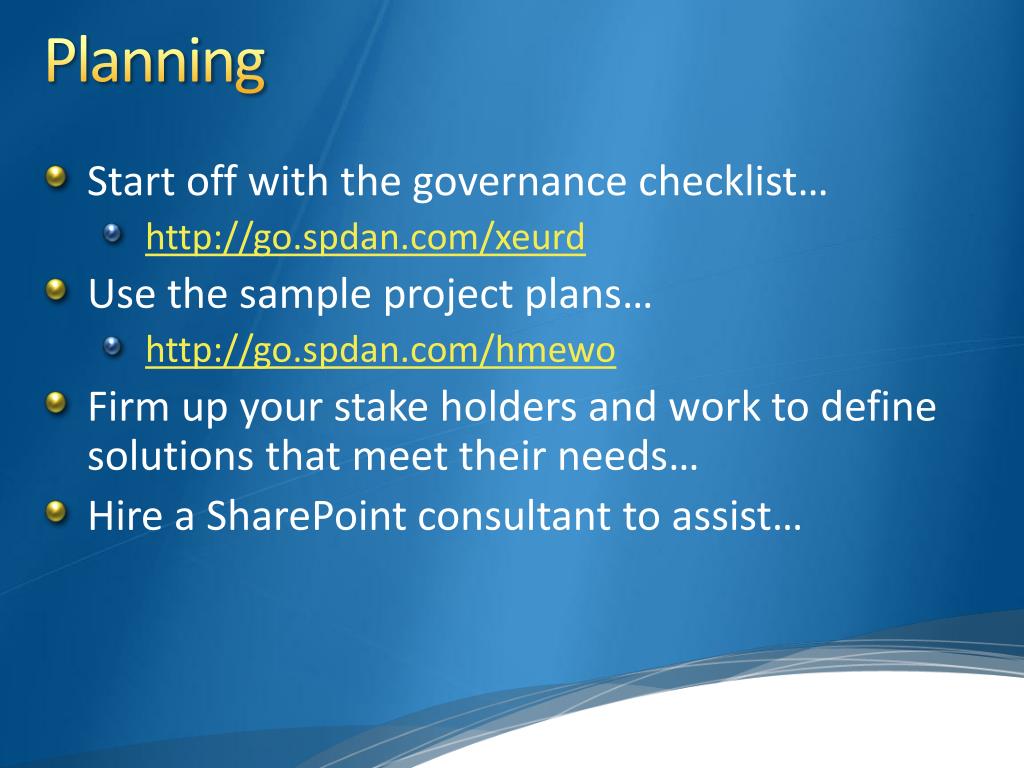 Planning

Start off with the governance checklist…

http://go.spdan.com/xeurd

Use the sample project plans…

http://go.spdan.com/hmewo

Firm up your stake holders and work to define solutions that meet their needs…

Hire a SharePoint consultant to assist…